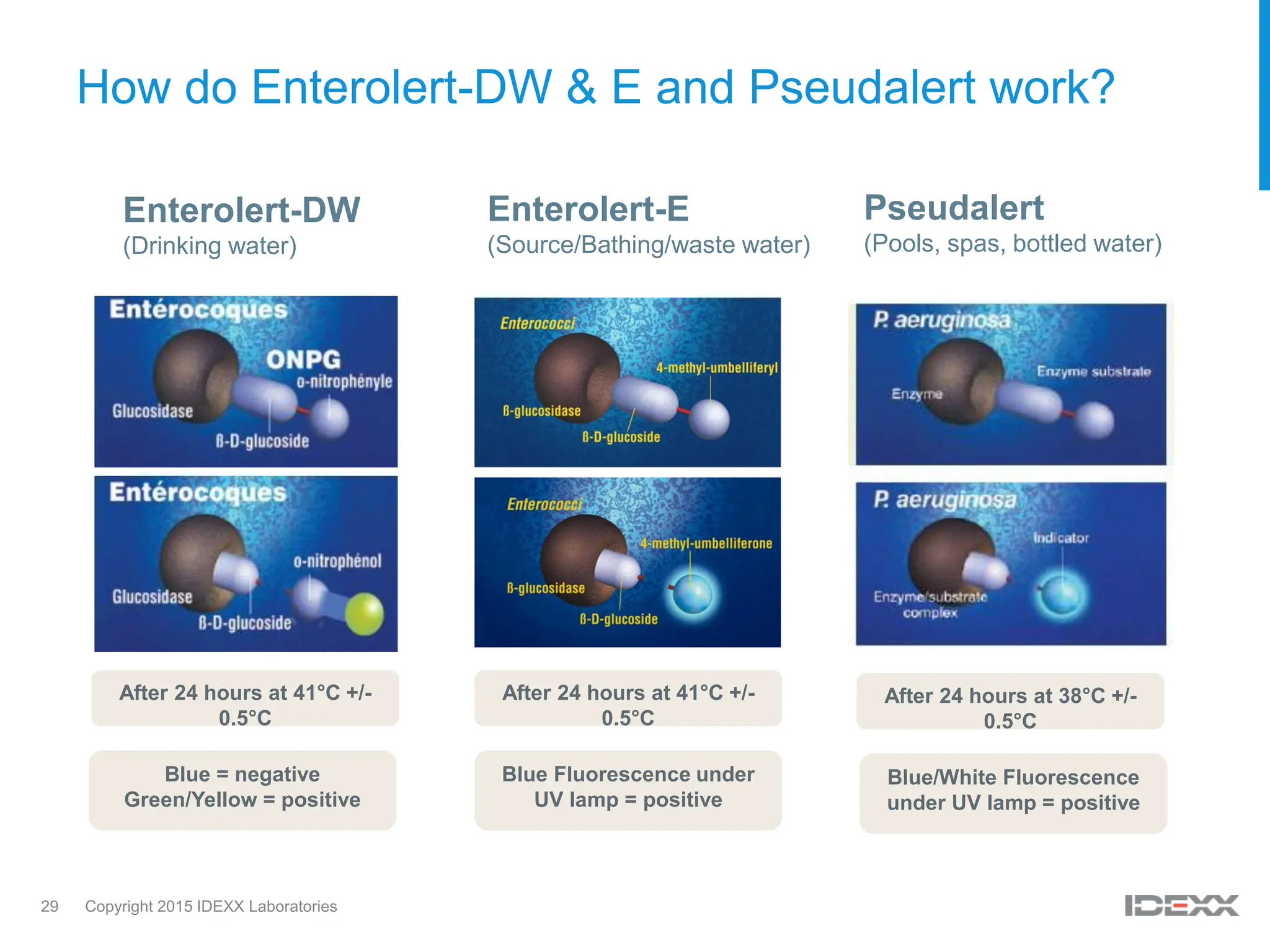 How do Enterolert-DW & E and Pseudalert work?

Enterolert-DW
(Drinking water)

Entérocoques
ONPG
o-nitrophényle
Glucosidase
ß-D-glucoside

Entérocoques
o-nitrophénol
Glucosidase
ß-D-glucoside

After 24 hours at 41°C +/- 0.5°C

Blue = negative
Green/Yellow = positive

Enterolert-E
(Source/Bathing/waste water)

Enterococci
4-methyl-umbelliferyl
ß-glucosidase
ß-D-glucoside

Enterococci
4-methyl-umbelliferone
ß-glucosidase
ß-D-glucoside

After 24 hours at 41°C +/- 0.5°C

Blue Fluorescence under UV lamp = positive

Pseudalert
(Pools, spas, bottled water)

P. aeruginosa
Enzyme substrate
Enzyme

P. aeruginosa
Indicator
Enzyme/substrate complex

After 24 hours at 38°C +/- 0.5°C

Blue/White Fluorescence under UV lamp = positive

29 Copyright 2015 IDEXX Laboratories

IDEXX